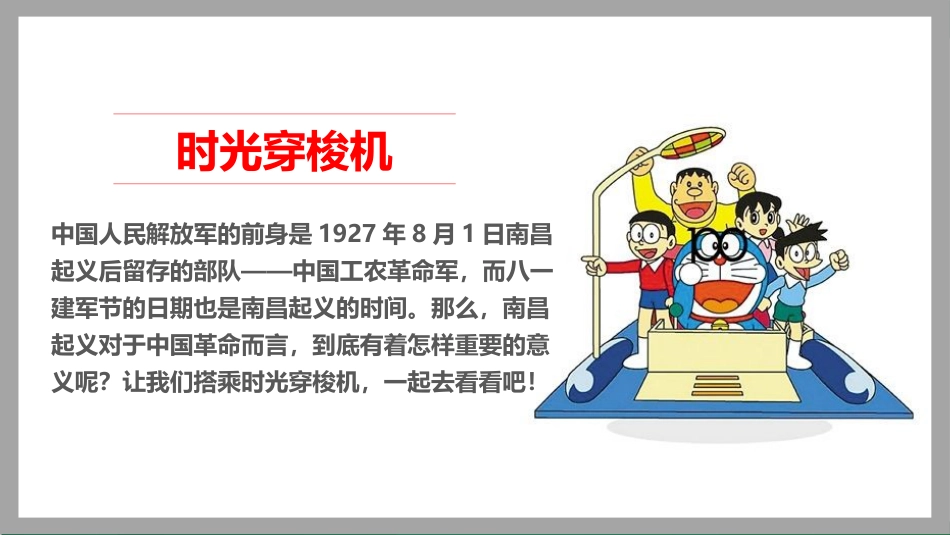 时光穿梭机

中国人民解放军的前身是 1927 年 8 月 1 日南昌起义后留存的部队——中国工农革命军，而八一建军节的日期也是南昌起义的时间。那么，南昌起义对于中国革命而言，到底有着怎样重要的意义呢？让我们搭乘时光穿梭机，一起去看看吧！